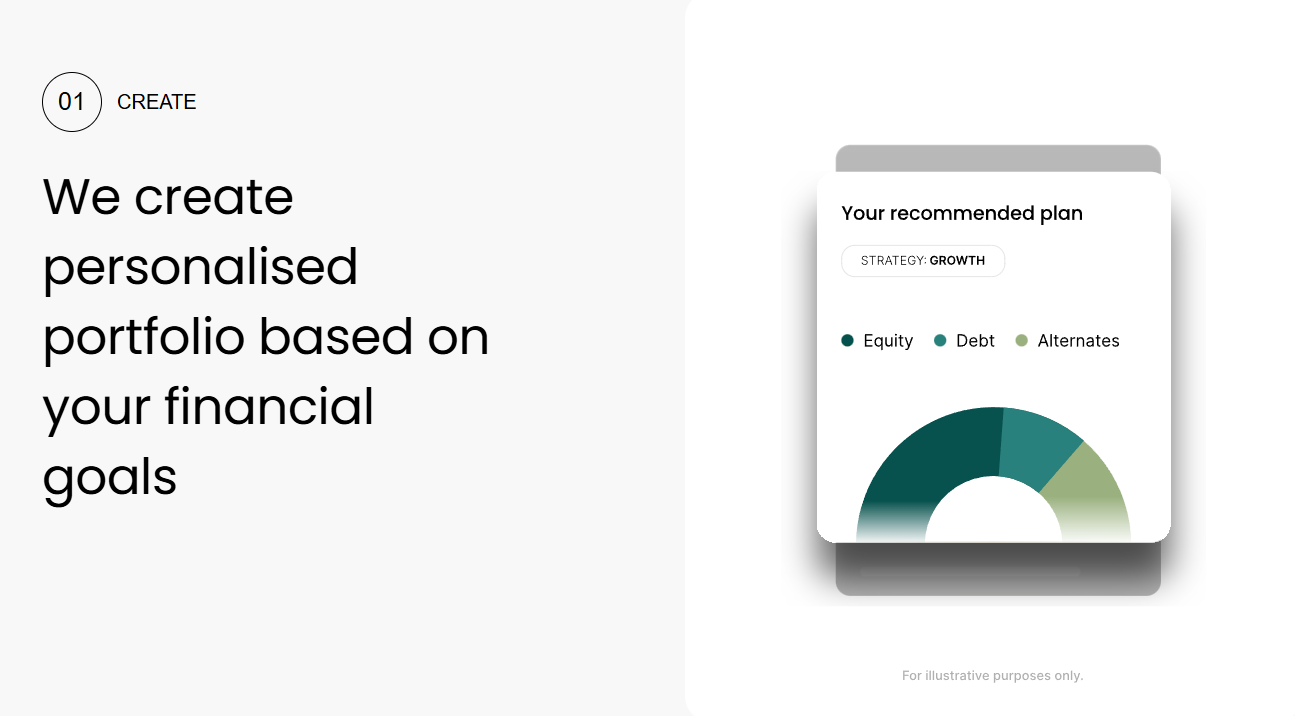 01 CREATE

We create personalised portfolio based on your financial goals

Your recommended plan

STRATEGY: GROWTH

Equity Debt Alternates

For illustrative purposes only.